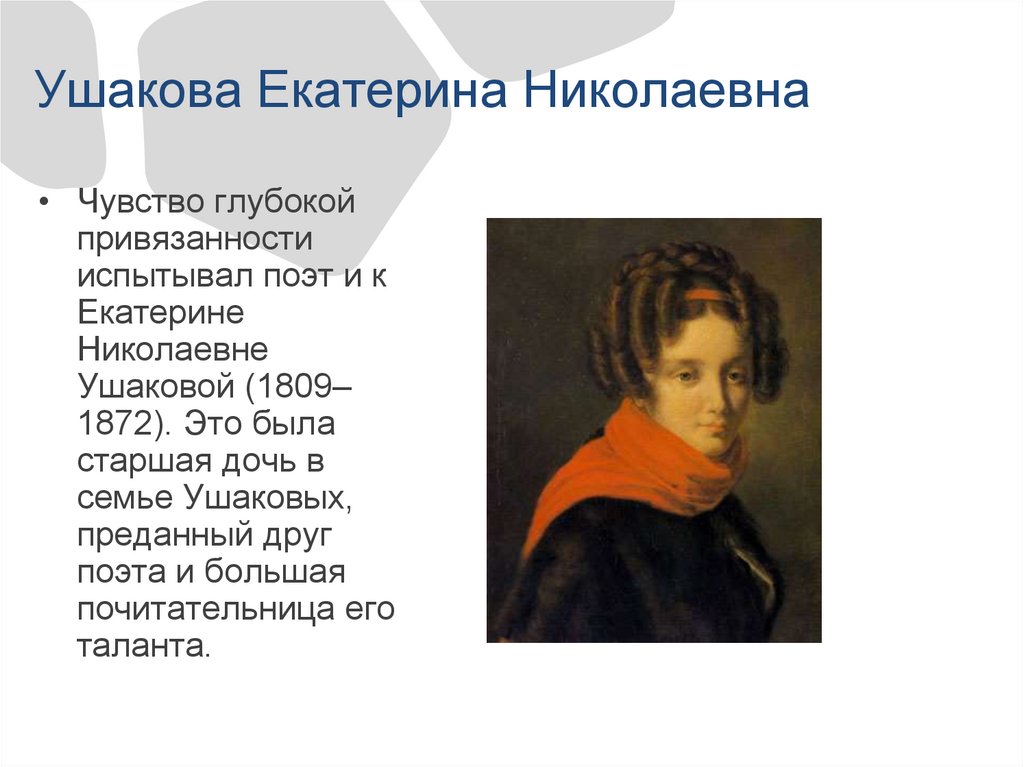 Ушакова Екатерина Николаевна

• Чувство глубокой привязанности испытывал поэт и к Екатерине Николаевне Ушаковой (1809–1872). Это была старшая дочь в семье Ушаковых, преданный друг поэта и большая почитательница его таланта.